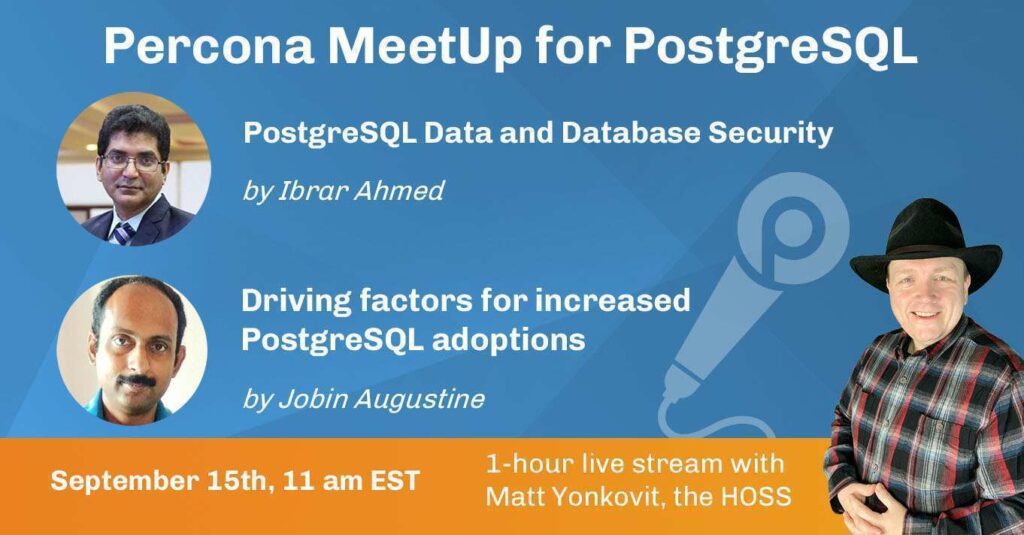 Percona MeetUp for PostgreSQL

PostgreSQL Data and Database Security

by Ibrar Ahmed

Driving factors for increased PostgreSQL adoptions

by Jobin Augustine

September 15th, 11 am EST

1-hour live stream with Matt Yonkovit, the HOSS